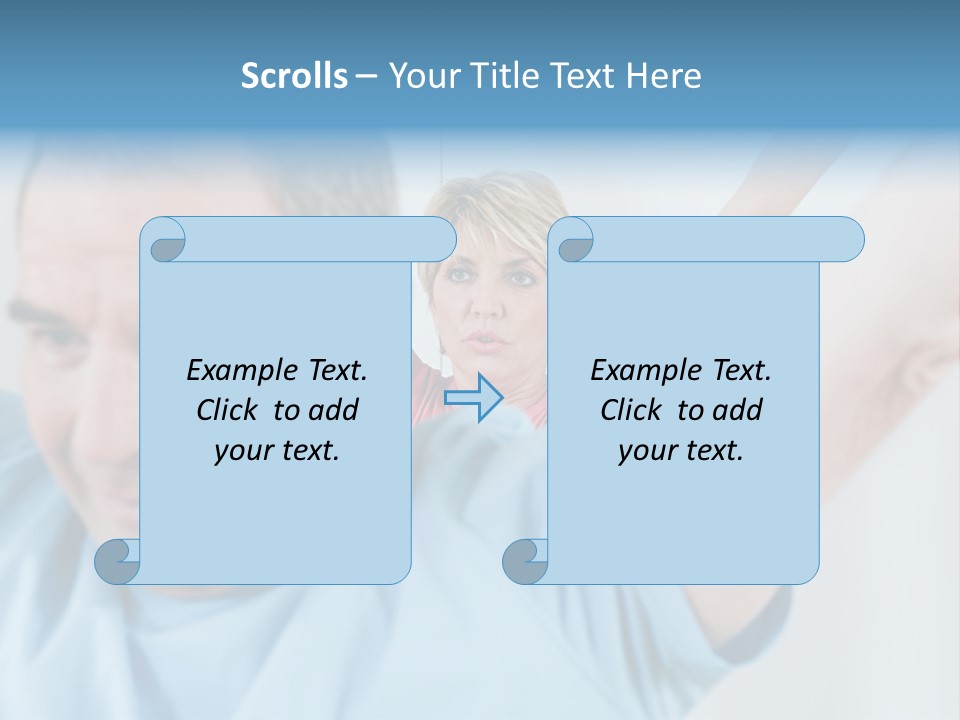 Scrolls – Your Title Text Here

Example Text. Click to add your text.

Example Text. Click to add your text.